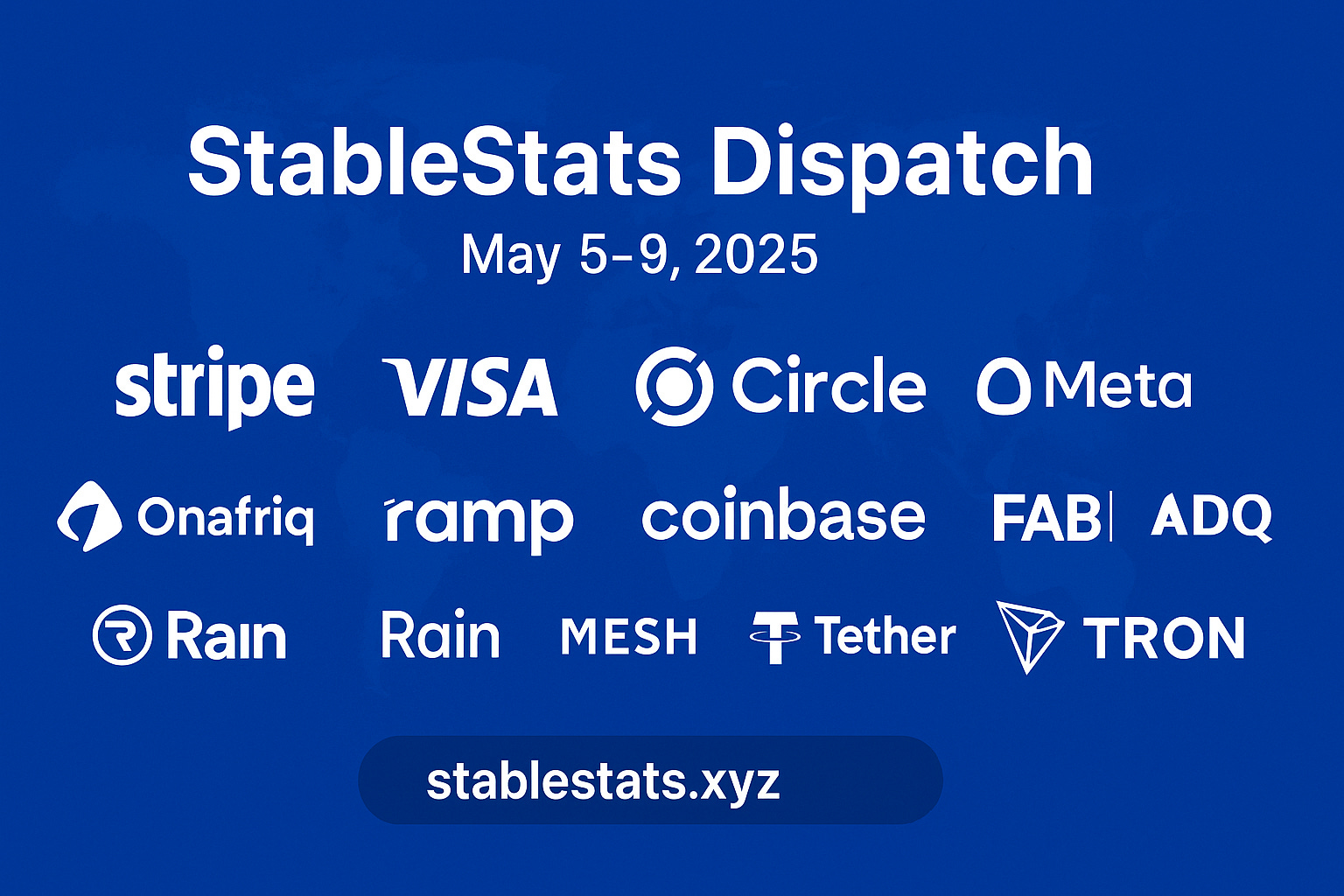 StableStats Dispatch

May 5-9, 2025

stripe VISA Circle Meta

Onafriq ramp coinbase FAB ADQ

Rain Rain MESH Tether TRON

stablestats.xyz